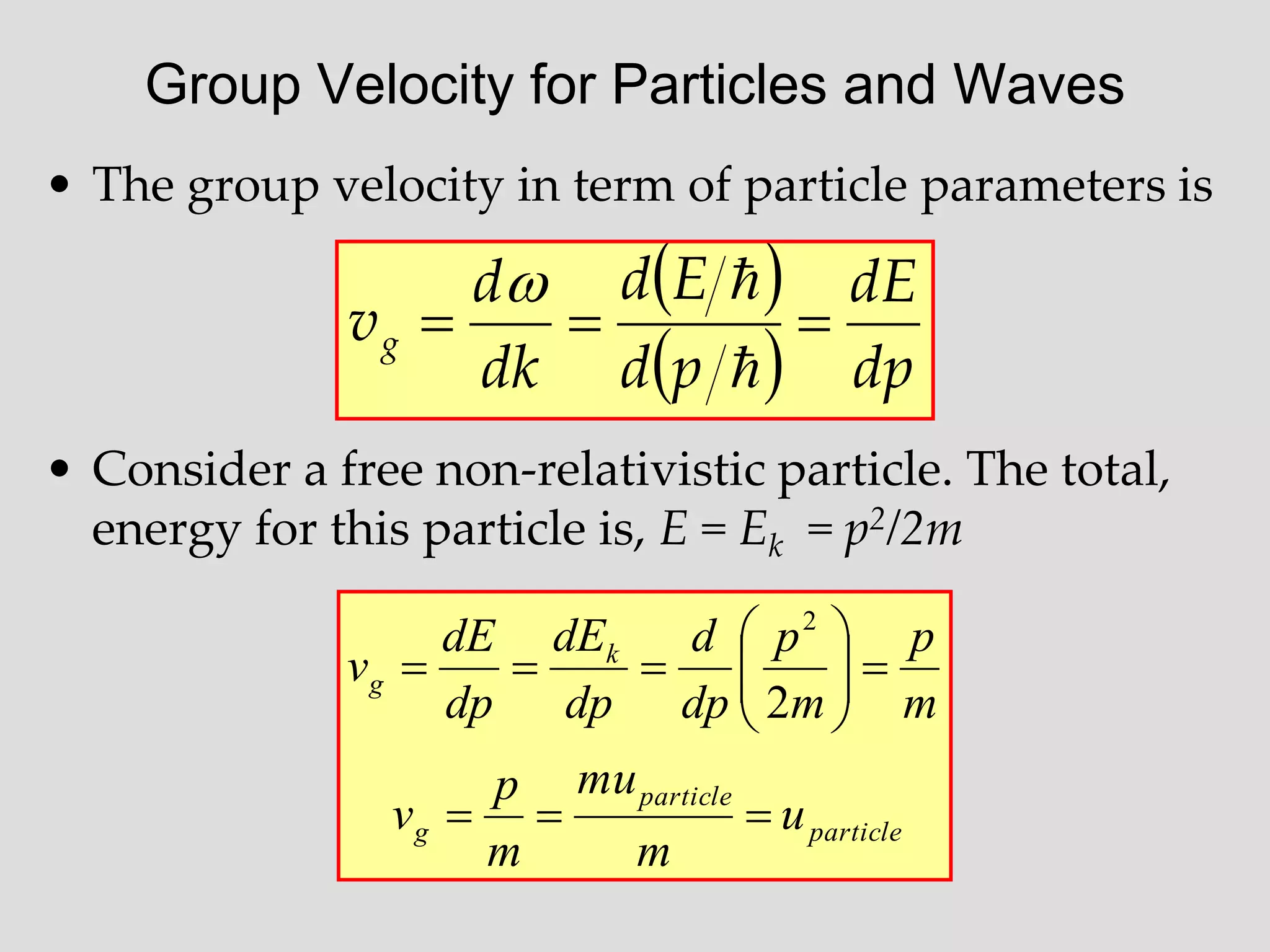 Group Velocity for Particles and Waves

• The group velocity in term of particle parameters is

$v_g = \frac{d\omega}{dk} = \frac{d(E/\hbar)}{d(p/\hbar)} = \frac{dE}{dp}$

• Consider a free non-relativistic particle. The total, energy for this particle is, $E = E_k = p^2/2m$

$v_g = \frac{dE}{dp} = \frac{dE_k}{dp} = \frac{d}{dp}\left(\frac{p^2}{2m}\right) = \frac{p}{m}$

$v_g = \frac{p}{m} = \frac{mu_{particle}}{m} = u_{particle}$